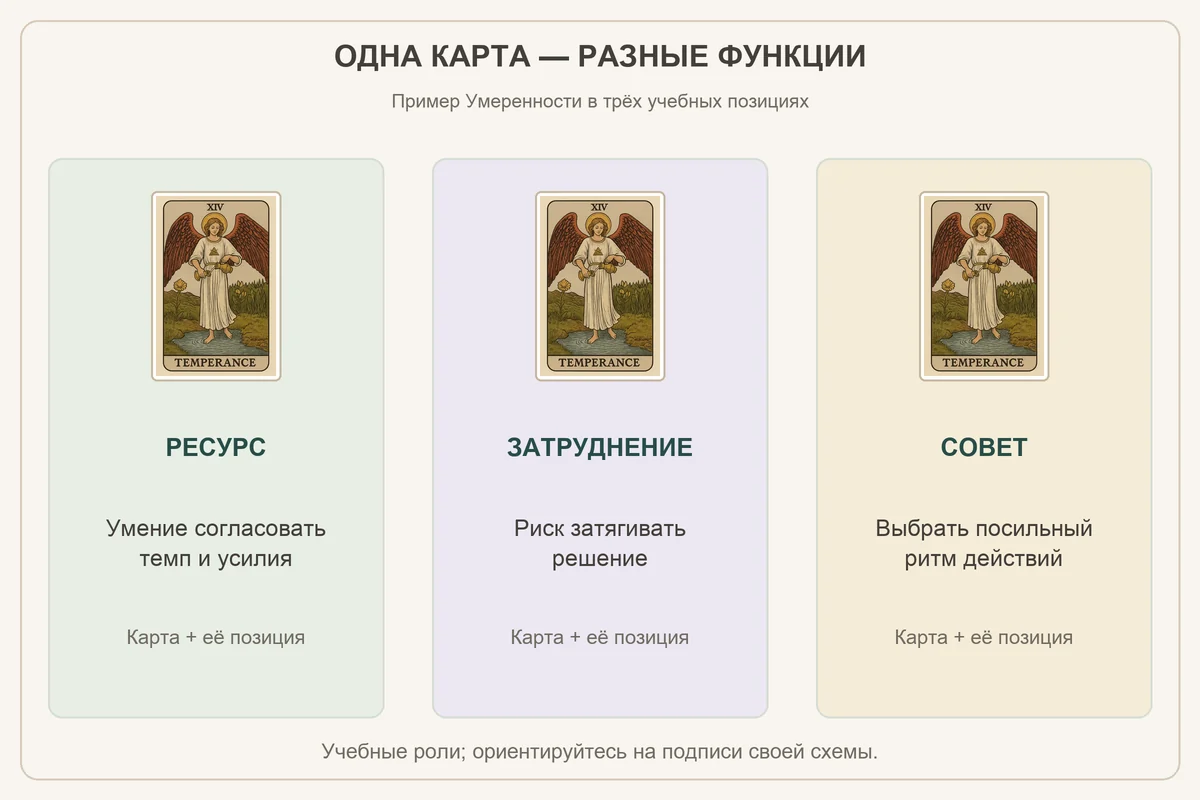 ОДНА КАРТА — РАЗНЫЕ ФУНКЦИИ

Пример Умеренности в трёх учебных позициях

XIV

TEMPERANCE

РЕСУРС

Умение согласовать темп и усилия

Карта + её позиция

XIV

TEMPERANCE

ЗАТРУДНЕНИЕ

Риск затягивать решение

Карта + её позиция

XIV

TEMPERANCE

СОВЕТ

Выбрать посильный ритм действий

Карта + её позиция

Учебные роли; ориентируйтесь на подписи своей схемы.